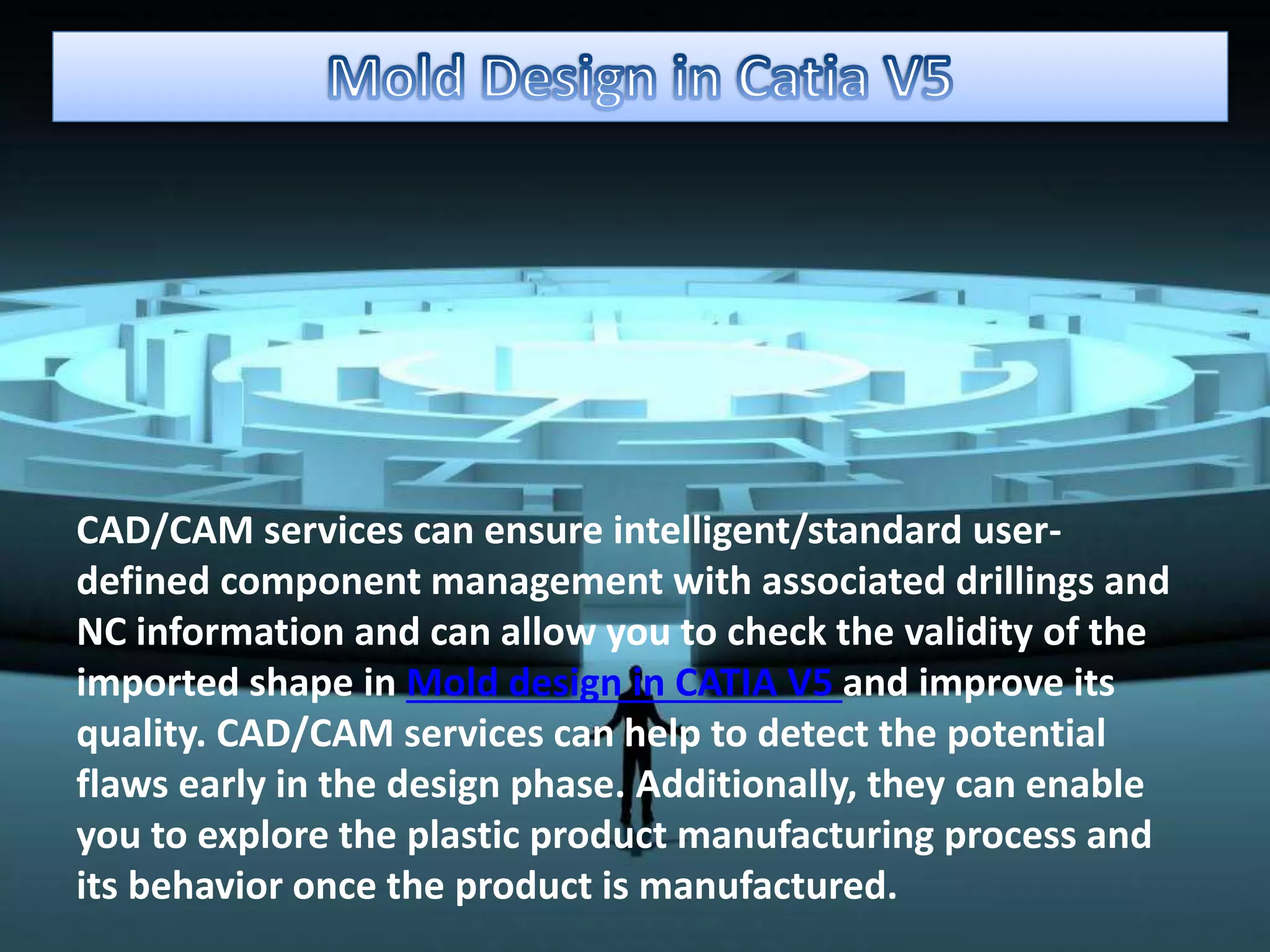 Mold Design in Catia V5

CAD/CAM services can ensure intelligent/standard user-defined component management with associated drillings and NC information and can allow you to check the validity of the imported shape in Mold design in CATIA V5 and improve its quality. CAD/CAM services can help to detect the potential flaws early in the design phase. Additionally, they can enable you to explore the plastic product manufacturing process and its behavior once the product is manufactured.